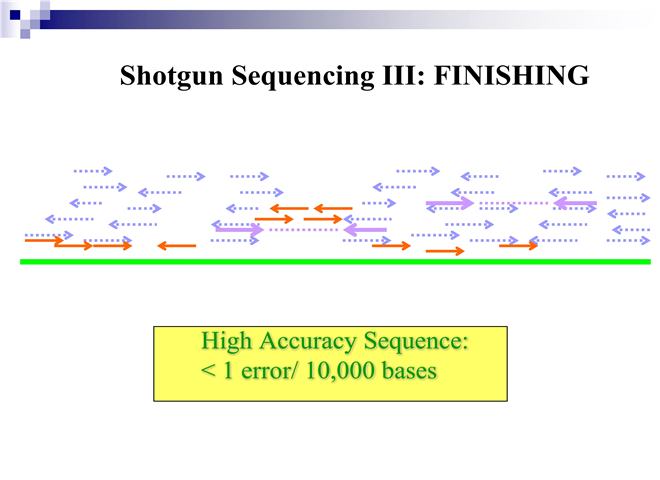 Shotgun Sequencing III: FINISHING

High Accuracy Sequence:
< 1 error/ 10,000 bases